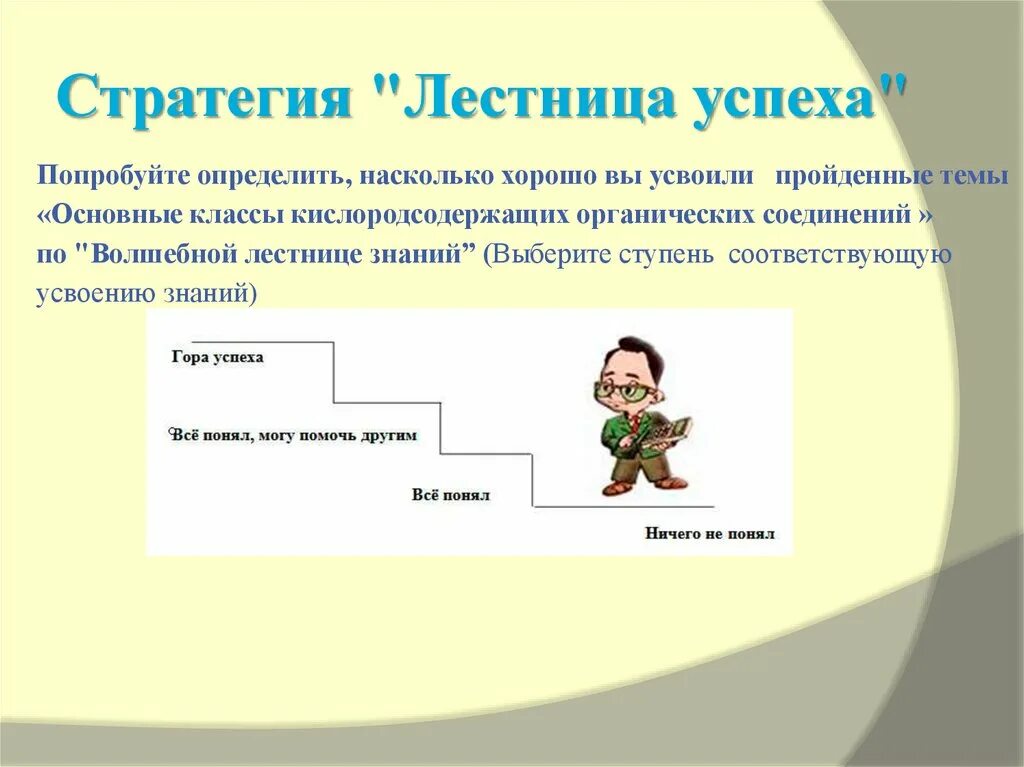 Стратегия "Лестница успеха"

Попробуйте определить, насколько хорошо вы усвоили пройденные темы «Основные классы кислородсодержащих органических соединений » по "Волшебной лестнице знаний” (Выберите ступень соответствующую усвоению знаний)

Гора успеха

Всё понял, могу помочь другим

Всё понял

Ничего не понял